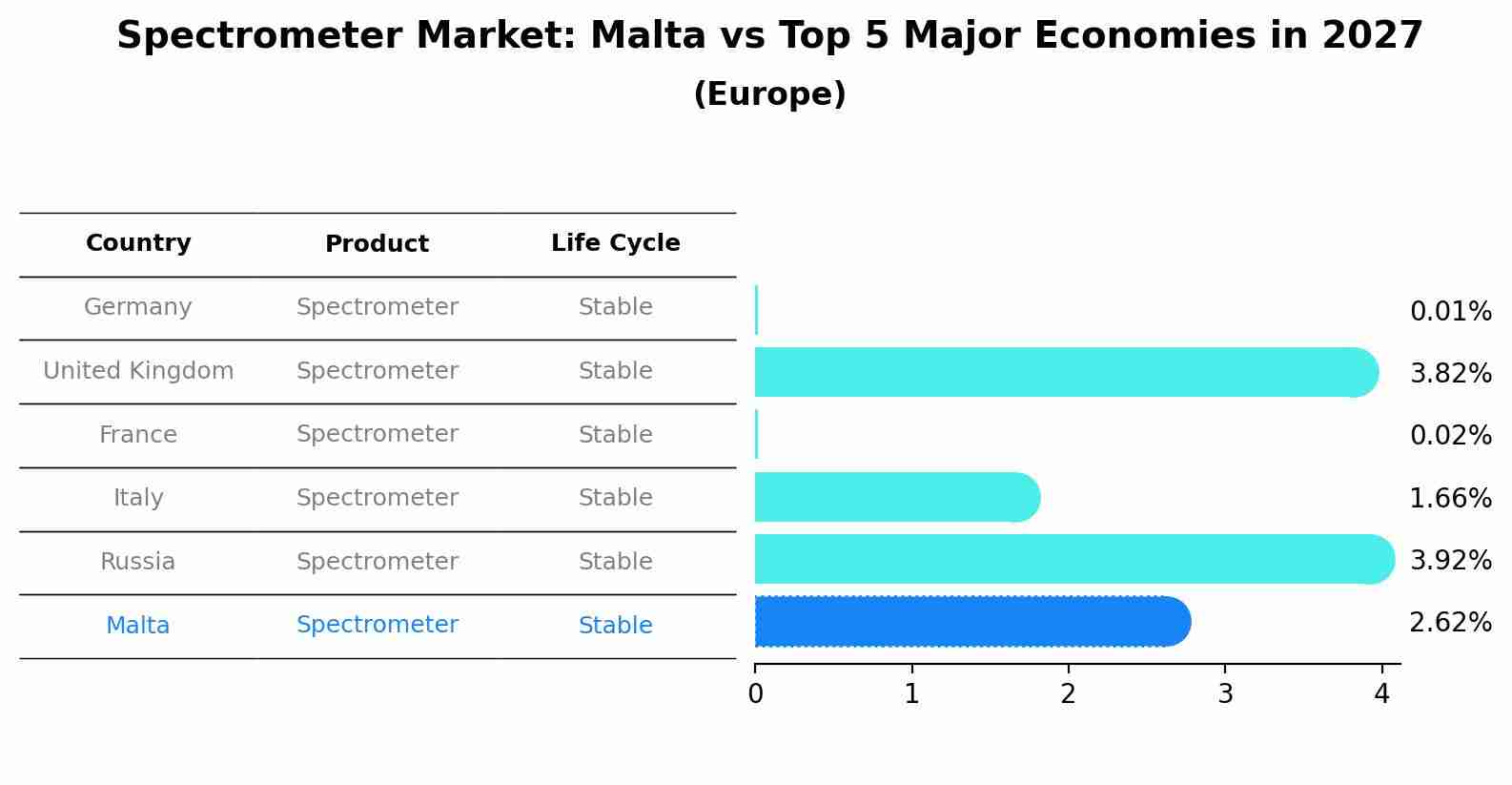 Spectrometer Market: Malta vs Top 5 Major Economies in 2027
(Europe)

| Country | Product | Life Cycle |
|---|---|---|
| Germany | Spectrometer | Stable |
| United Kingdom | Spectrometer | Stable |
| France | Spectrometer | Stable |
| Italy | Spectrometer | Stable |
| Russia | Spectrometer | Stable |
| Malta | Spectrometer | Stable |

0.01%
3.82%
0.02%
1.66%
3.92%
2.62%

0 1 2 3 4